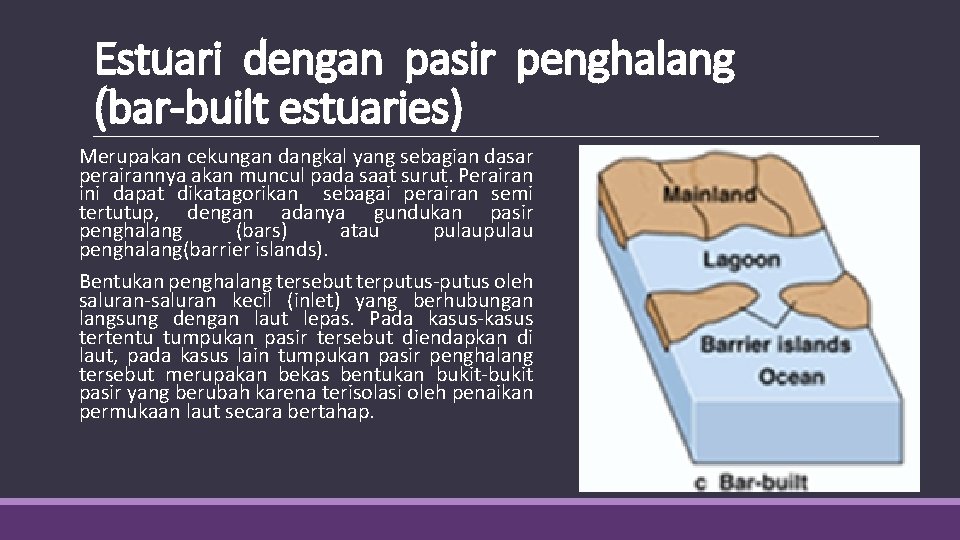 Estuari dengan pasir penghalang (bar-built estuaries)

Merupakan cekungan dangkal yang sebagian dasar perairannya akan muncul pada saat surut. Perairan ini dapat dikatagorikan sebagai perairan semi tertutup, dengan adanya gundukan pasir penghalang (bars) atau pulaupulau penghalang(barrier islands).

Bentukan penghalang tersebut terputus-putus oleh saluran-saluran kecil (inlet) yang berhubungan langsung dengan laut lepas. Pada kasus-kasus tertentu tumpukan pasir tersebut diendapkan di laut, pada kasus lain tumpukan pasir penghalang tersebut merupakan bekas bentukan bukit-bukit pasir yang berubah karena terisolasi oleh penaikan permukaan laut secara bertahap.

Mainland

Lagoon

Barrier islands

Ocean

c Bar-built